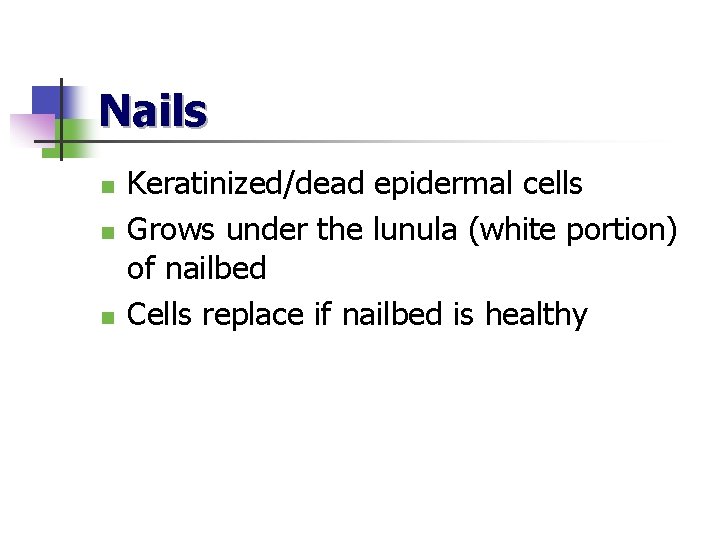 Nails

- Keratinized/dead epidermal cells
- Grows under the lunula (white portion) of nailbed
- Cells replace if nailbed is healthy